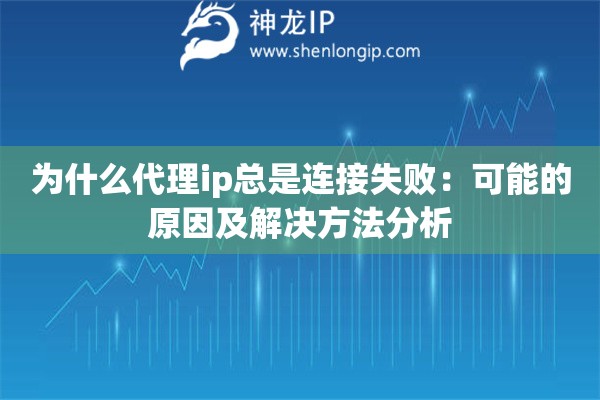 神龙IP
www.shenlongip.com

为什么代理ip总是连接失败：可能的原因及解决方法分析